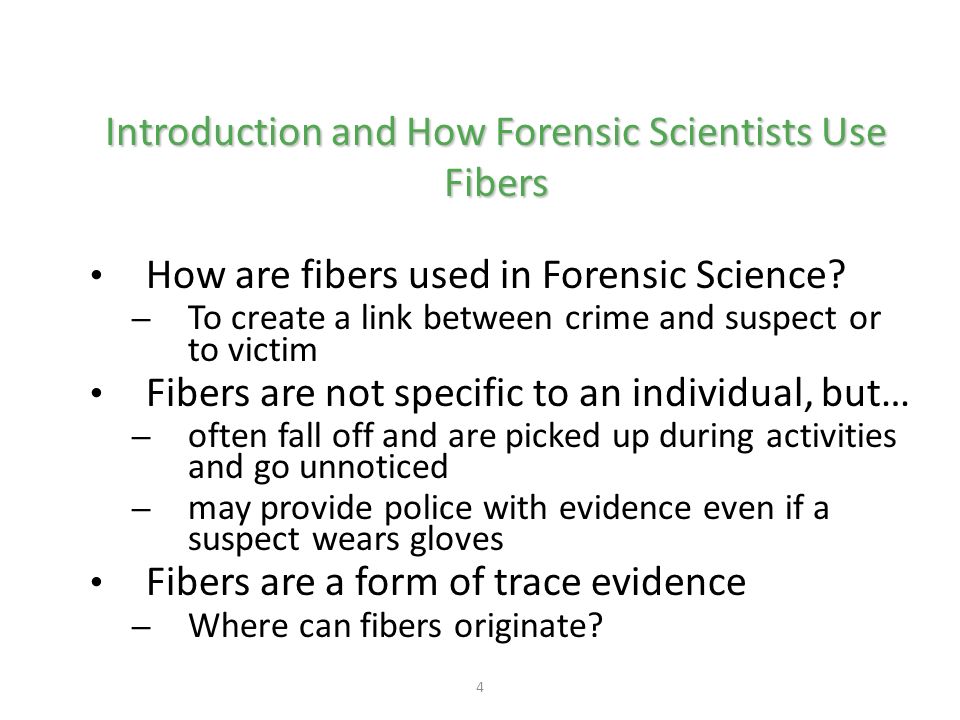 Introduction and How Forensic Scientists Use Fibers

• How are fibers used in Forensic Science?
– To create a link between crime and suspect or to victim
• Fibers are not specific to an individual, but…
– often fall off and are picked up during activities and go unnoticed
– may provide police with evidence even if a suspect wears gloves
• Fibers are a form of trace evidence
– Where can fibers originate?

4